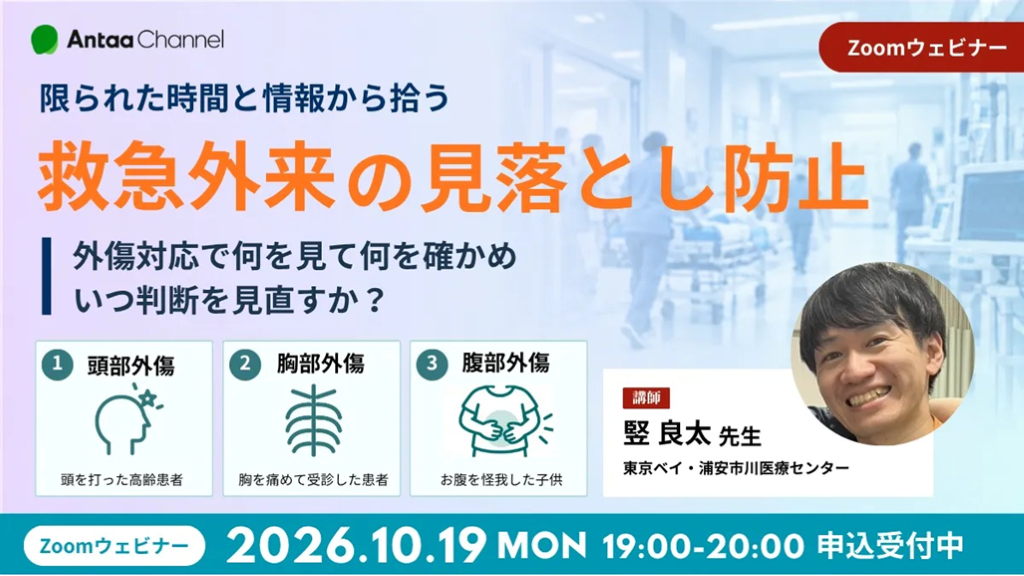 Antaa Channel

Zoomウェビナー

限られた時間と情報から拾う

救急外来の見落とし防止

外傷対応で何を見て何を確かめ
いつ判断を見直すか？

1 頭部外傷
頭を打った高齢患者

2 胸部外傷
胸を痛めて受診した患者

3 腹部外傷
お腹を怪我した子供

講師
竪 良太 先生
東京ベイ・浦安市川医療センター

Zoomウェビナー 2026.10.19 MON 19:00-20:00 申込受付中